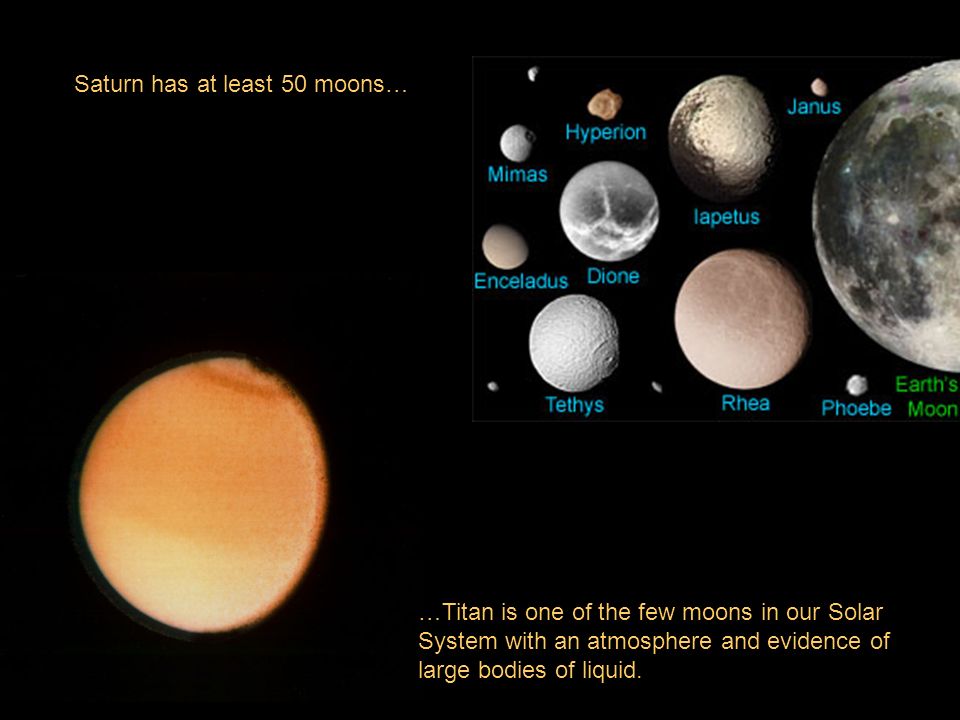 Saturn has at least 50 moons…

Hyperion

Janus

Mimas

Iapetus

Enceladus

Dione

Tethys

Rhea

Phoebe

Earth's Moon

…Titan is one of the few moons in our Solar System with an atmosphere and evidence of large bodies of liquid.